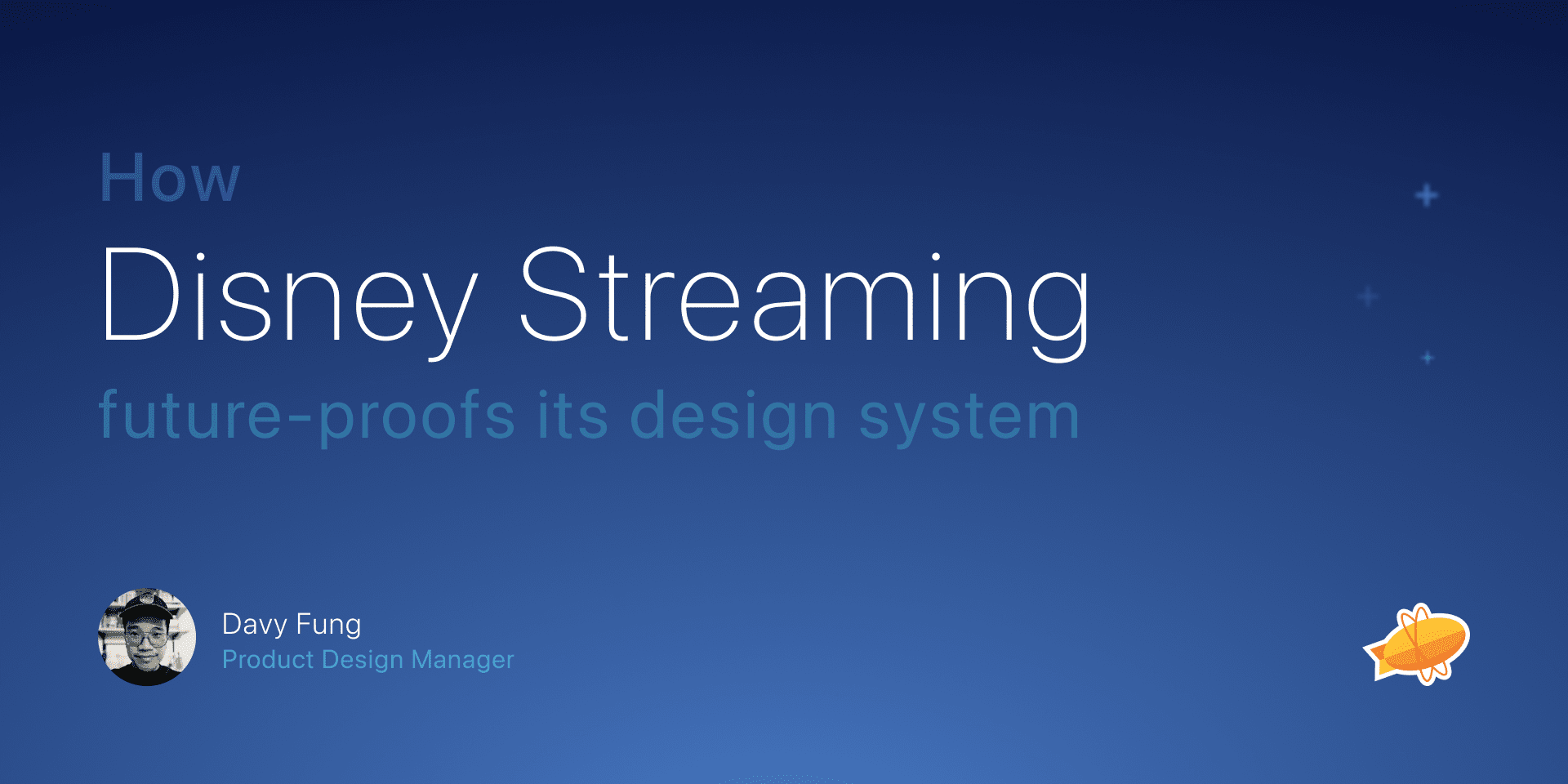 How
Disney Streaming
future-proofs its design system

Davy Fung
Product Design Manager